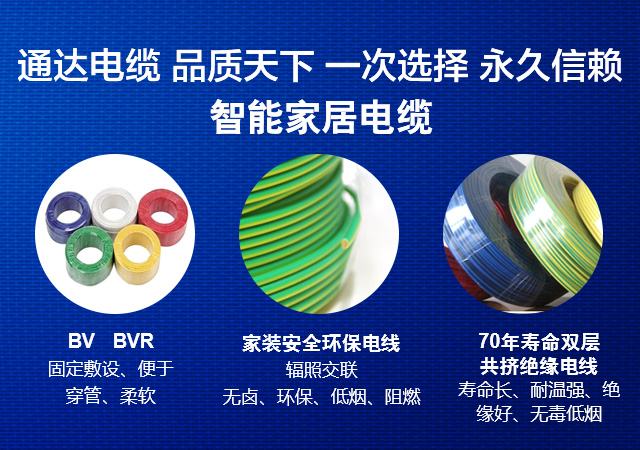 通达电缆 品质天下 一次选择 永久信赖
智能家居电缆

BV BVR
固定敷设、便于穿管、柔软

家装安全环保电线
辐照交联
无卤、环保、低烟、阻燃

70年寿命双层共挤绝缘电线
寿命长、耐温强、绝缘好、无毒低烟